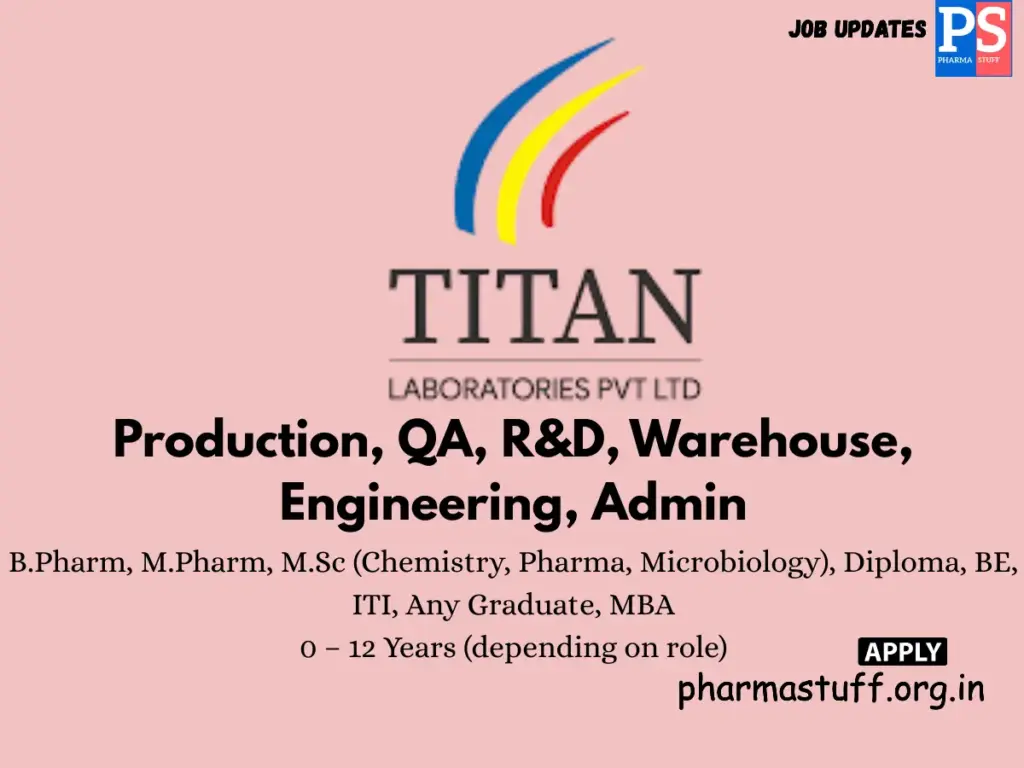 JOB UPDATES
PS
PHARMA STUFF

TITAN
LABORATORIES PVT LTD

Production, QA, R&D, Warehouse, Engineering, Admin

B.Pharm, M.Pharm, M.Sc (Chemistry, Pharma, Microbiology), Diploma, BE, ITI, Any Graduate, MBA

0 – 12 Years (depending on role)

APPLY
pharmastuff.org.in